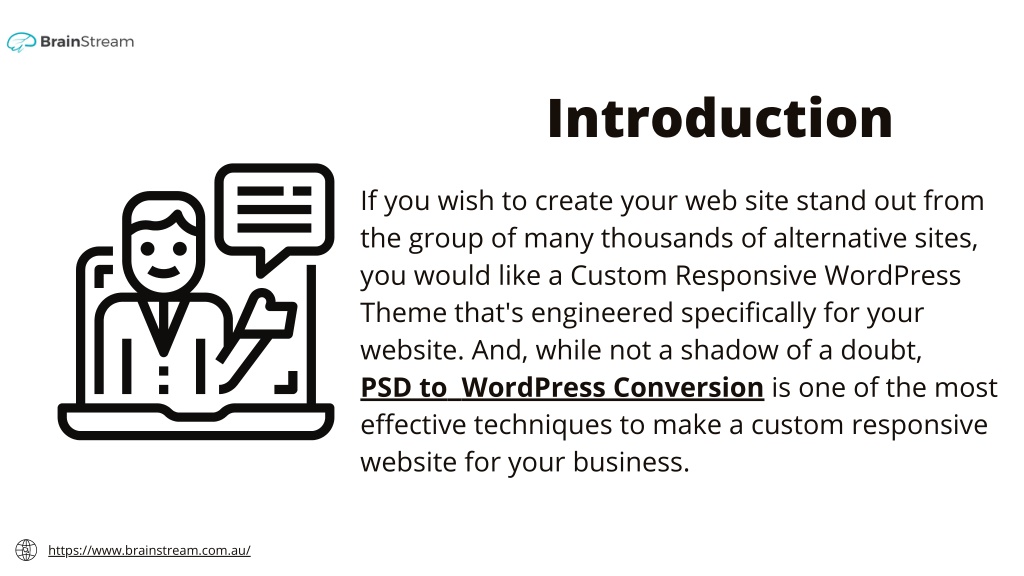 BrainStream

Introduction

If you wish to create your web site stand out from the group of many thousands of alternative sites, you would like a Custom Responsive WordPress Theme that's engineered specifically for your website. And, while not a shadow of a doubt, PSD to WordPress Conversion is one of the most effective techniques to make a custom responsive website for your business.

https://www.brainstream.com.au/